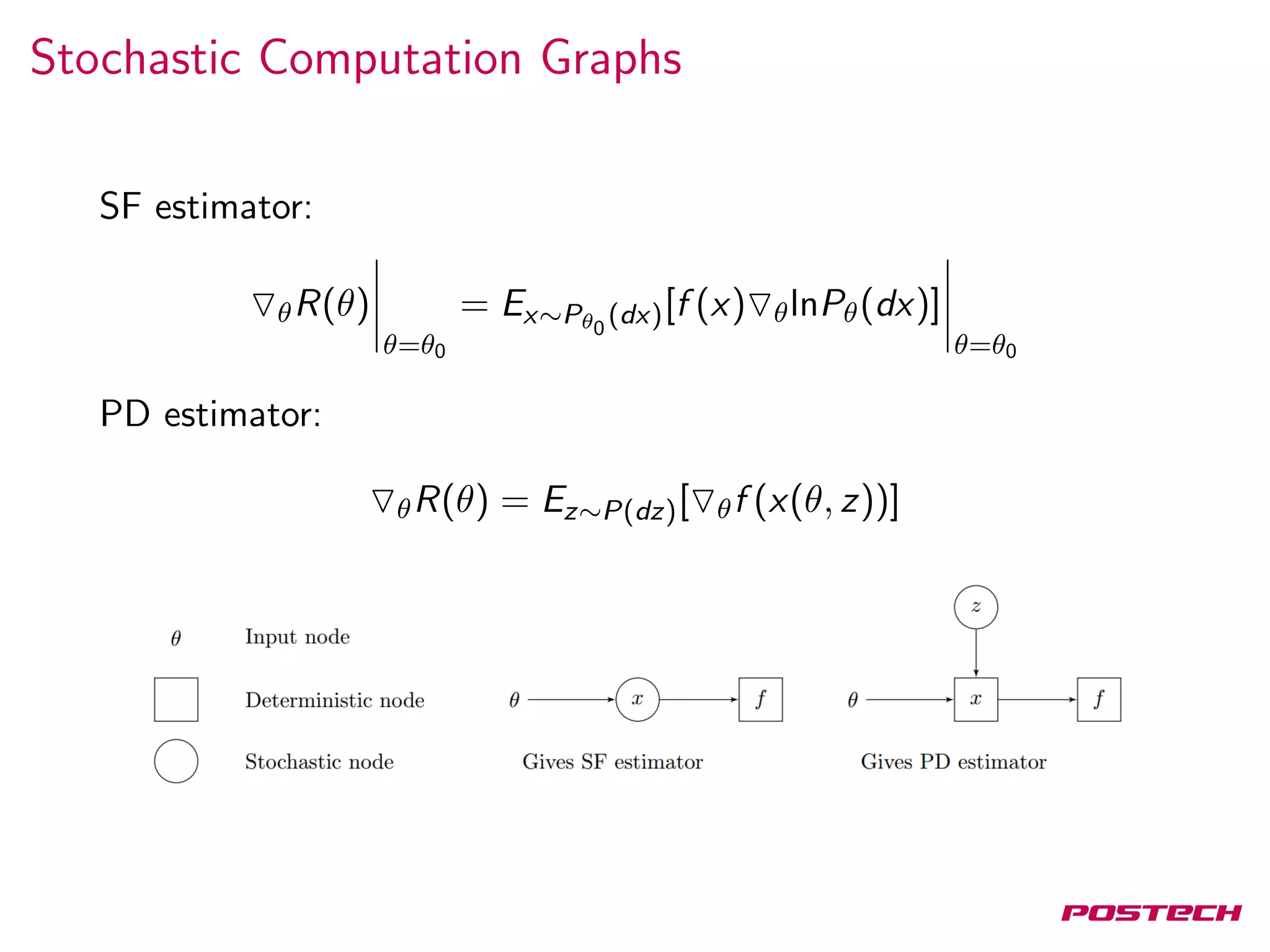 Stochastic Computation Graphs

SF estimator:

$\nabla_\theta R(\theta)\Big|_{\theta=\theta_0} = E_{x\sim P_{\theta_0}(dx)}[f(x)\nabla_\theta \ln P_\theta(dx)]\Big|_{\theta=\theta_0}$

PD estimator:

$\nabla_\theta R(\theta) = E_{z\sim P(dz)}[\nabla_\theta f(x(\theta, z))]$

$\theta$ Input node

Deterministic node

Stochastic node

$\theta$ $x$ $f$

Gives SF estimator

$z$

$\theta$ $x$ $f$

Gives PD estimator

POSTECH